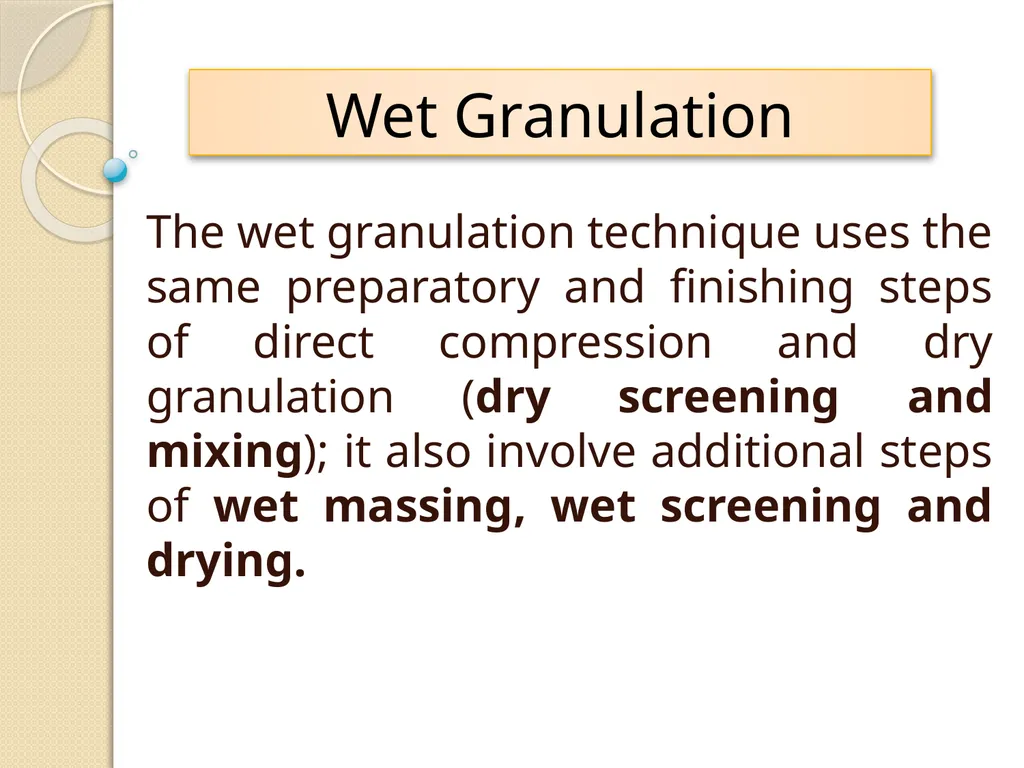 Wet Granulation

The wet granulation technique uses the same preparatory and finishing steps of direct compression and dry granulation (dry screening and mixing); it also involve additional steps of wet massing, wet screening and drying.